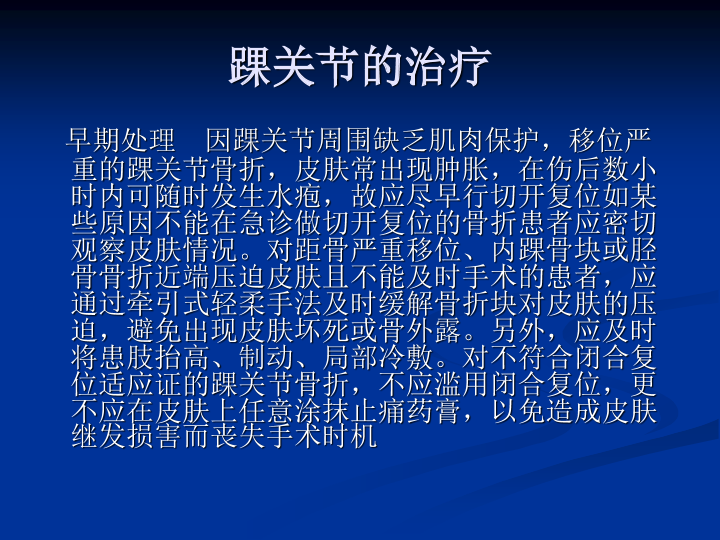 踝关节的治疗

早期处理　因踝关节周围缺乏肌肉保护，移位严重的踝关节骨折，皮肤常出现肿胀，在伤后数小时内可随时发生水疱，故应尽早行切开复位如某些原因不能在急诊做切开复位的骨折患者应密切观察皮肤情况。对距骨严重移位、内踝骨块或胫骨骨折近端压迫皮肤且不能及时手术的患者，应通过牵引式轻柔手法及时缓解骨折块对皮肤的压迫，避免出现皮肤坏死或骨外露。另外，应及时将患肢抬高、制动、局部冷敷。对不符合闭合复位适应证的踝关节骨折，不应滥用闭合复位，更不应在皮肤上任意涂抹止痛药膏，以免造成皮肤继发损害而丧失手术时机